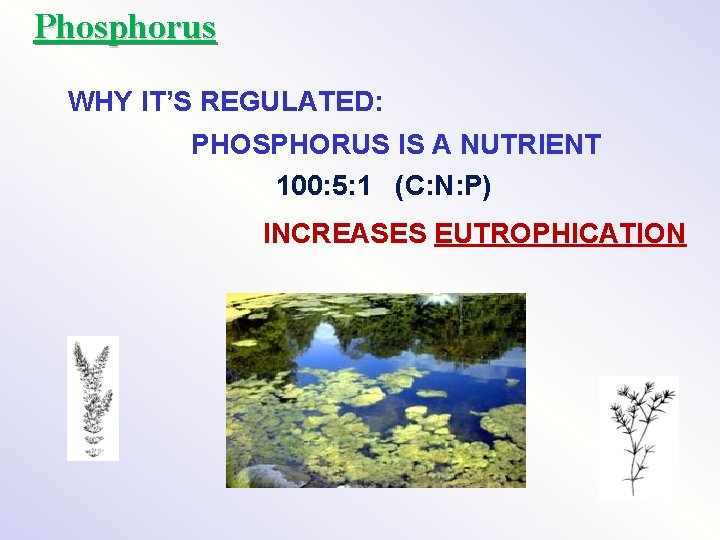 Phosphorus

WHY IT'S REGULATED:

PHOSPHORUS IS A NUTRIENT

100:5:1 (C:N:P)

INCREASES EUTROPHICATION